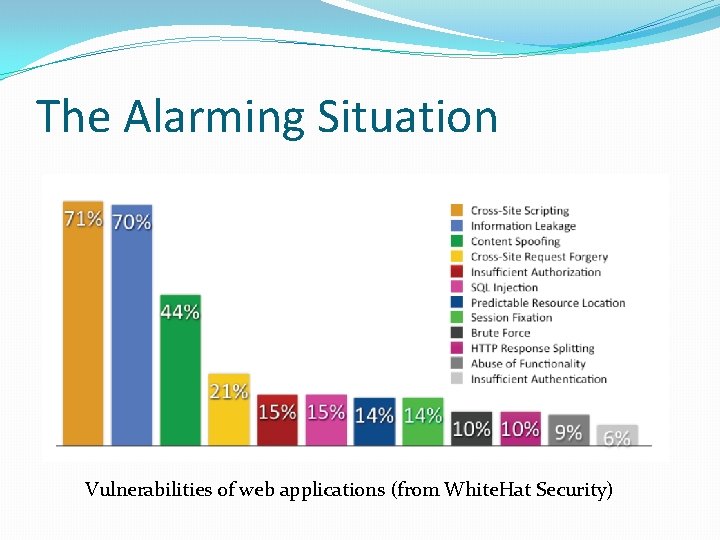 The Alarming Situation

71%
70%
44%
21%
15%
15%
14%
14%
10%
10%
9%
6%

Cross-Site Scripting
Information Leakage
Content Spoofing
Cross-Site Request Forgery
Insufficient Authorization
SQL Injection
Predictable Resource Location
Session Fixation
Brute Force
HTTP Response Splitting
Abuse of Functionality
Insufficient Authentication

Vulnerabilities of web applications (from WhiteHat Security)